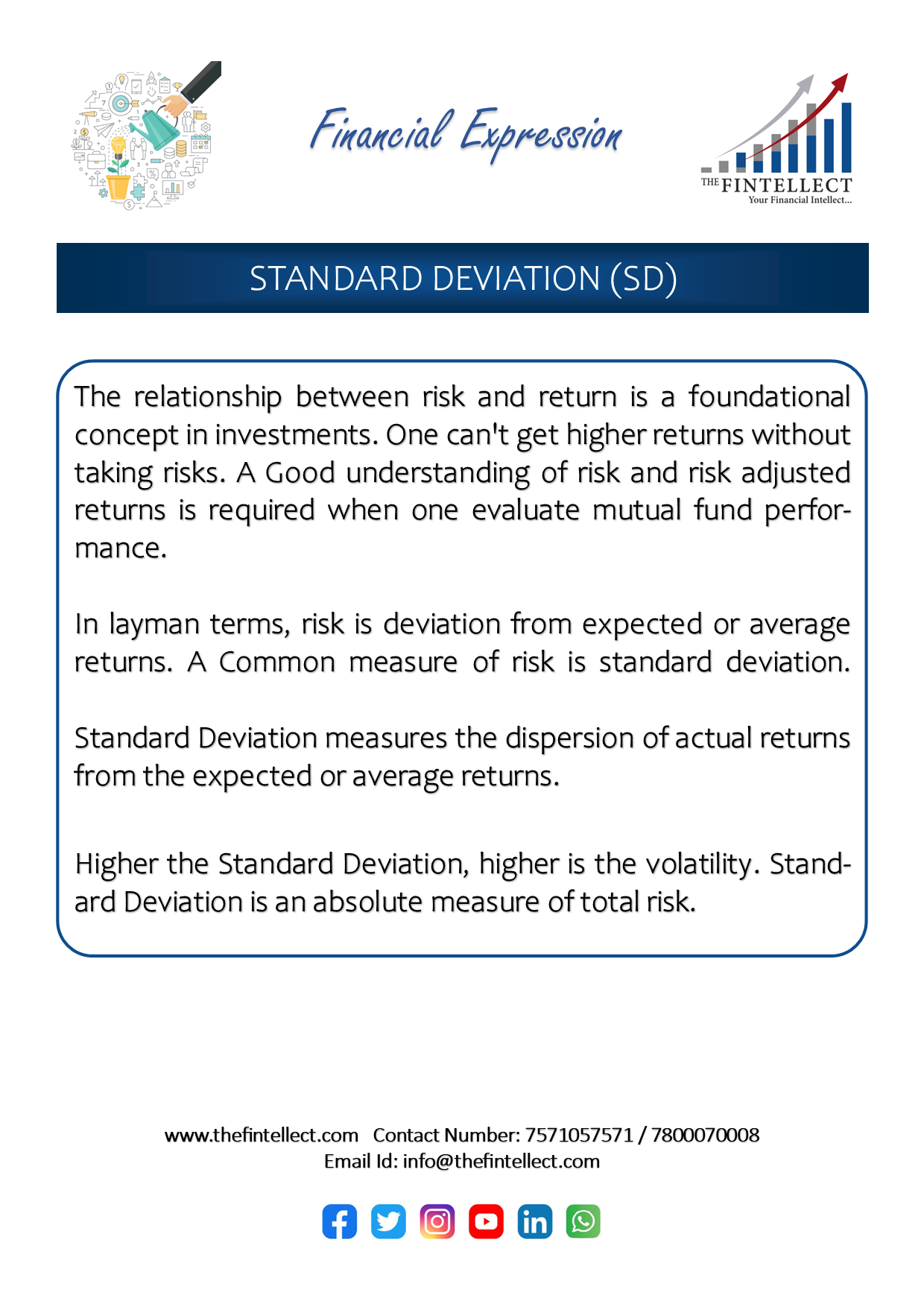 Financial Expression

THE FINTELLECT
Your Financial Intellect...

STANDARD DEVIATION (SD)

The relationship between risk and return is a foundational concept in investments. One can't get higher returns without taking risks. A Good understanding of risk and risk adjusted returns is required when one evaluate mutual fund performance.

In layman terms, risk is deviation from expected or average returns. A Common measure of risk is standard deviation.

Standard Deviation measures the dispersion of actual returns from the expected or average returns.

Higher the Standard Deviation, higher is the volatility. Standard Deviation is an absolute measure of total risk.

www.thefintellect.com Contact Number: 7571057571 / 7800070008
Email Id: info@thefintellect.com